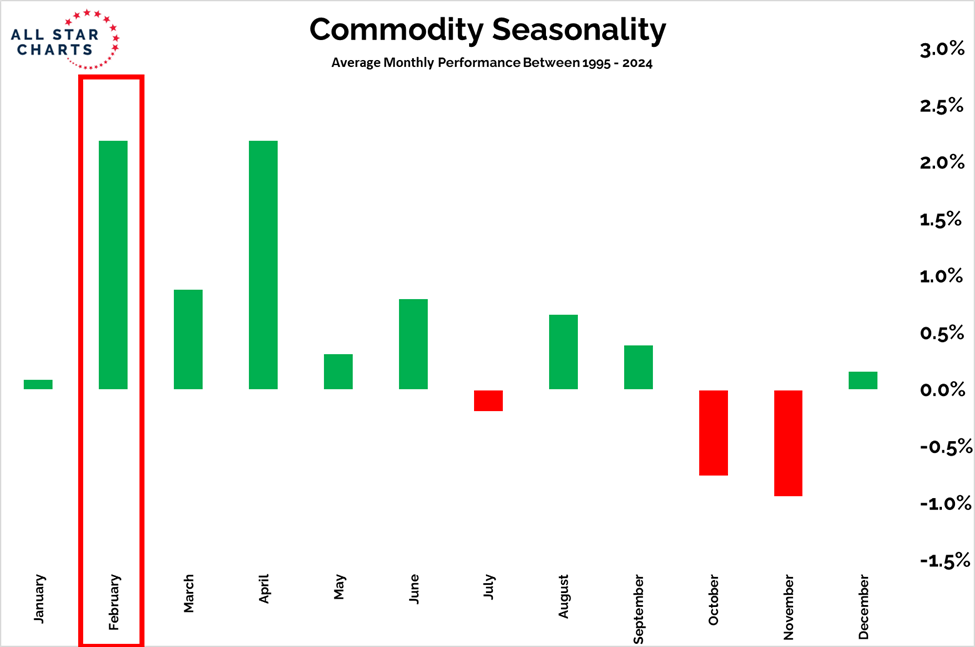 ALL STAR CHARTS

Commodity Seasonality

Average Monthly Performance Between 1995 - 2024

3.0%
2.5%
2.0%
1.5%
1.0%
0.5%
0.0%
-0.5%
-1.0%
-1.5%

January
February
March
April
May
June
July
August
September
October
November
December